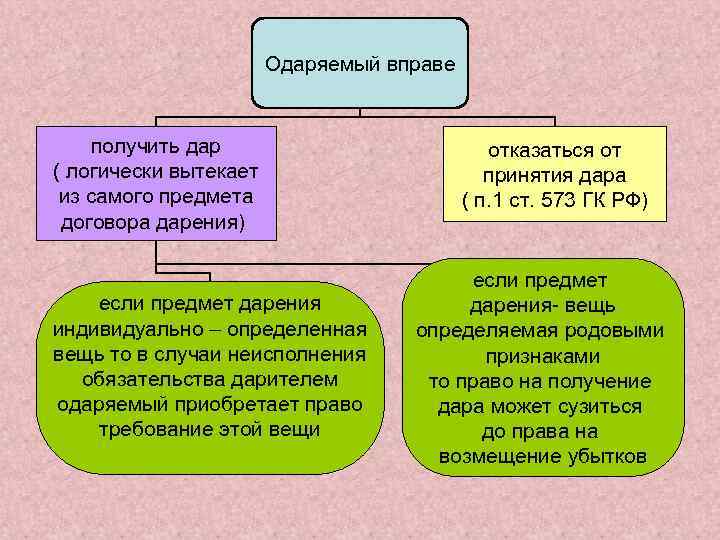 Одаряемый вправе

получить дар ( логически вытекает из самого предмета договора дарения)

отказаться от принятия дара ( п.1 ст. 573 ГК РФ)

если предмет дарения индивидуально – определенная вещь то в случаи неисполнения обязательства дарителем одаряемый приобретает право требование этой вещи

если предмет дарения- вещь определяемая родовыми признаками то право на получение дара может сузиться до права на возмещение убытков